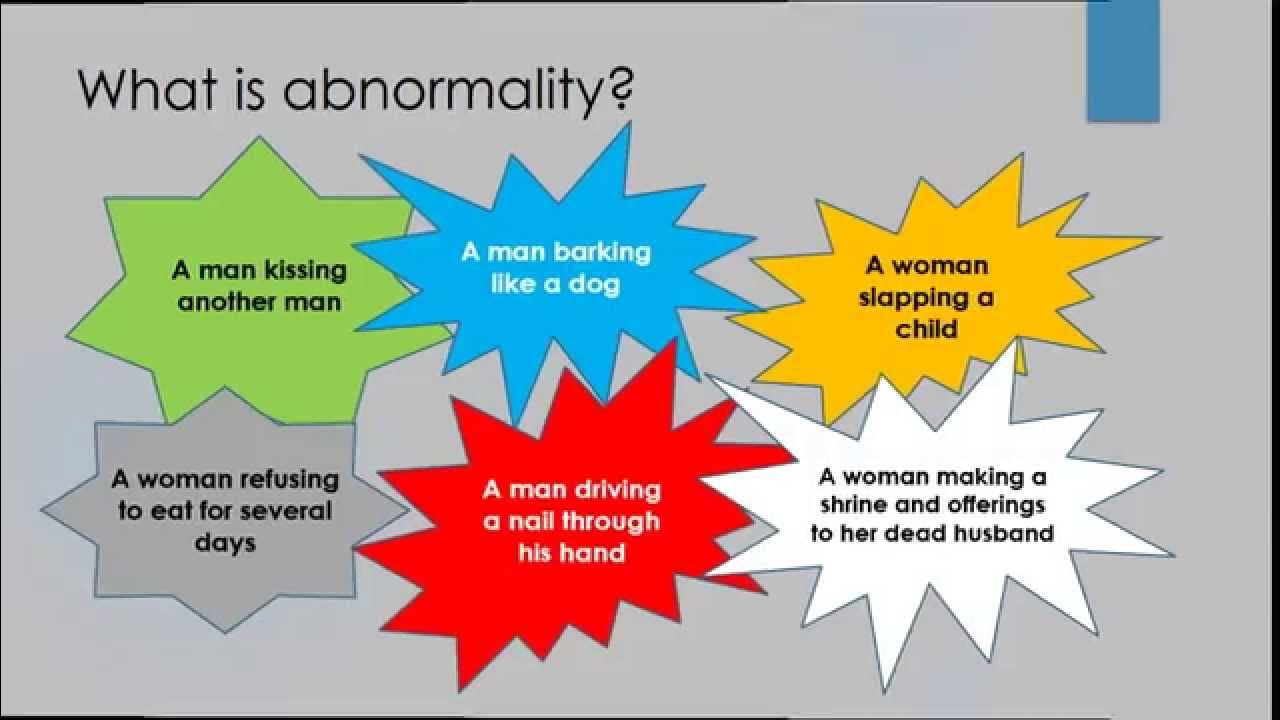 What is abnormality?

A man kissing another man

A man barking like a dog

A woman slapping a child

A woman refusing to eat for several days

A man driving a nail through his hand

A woman making a shrine and offerings to her dead husband